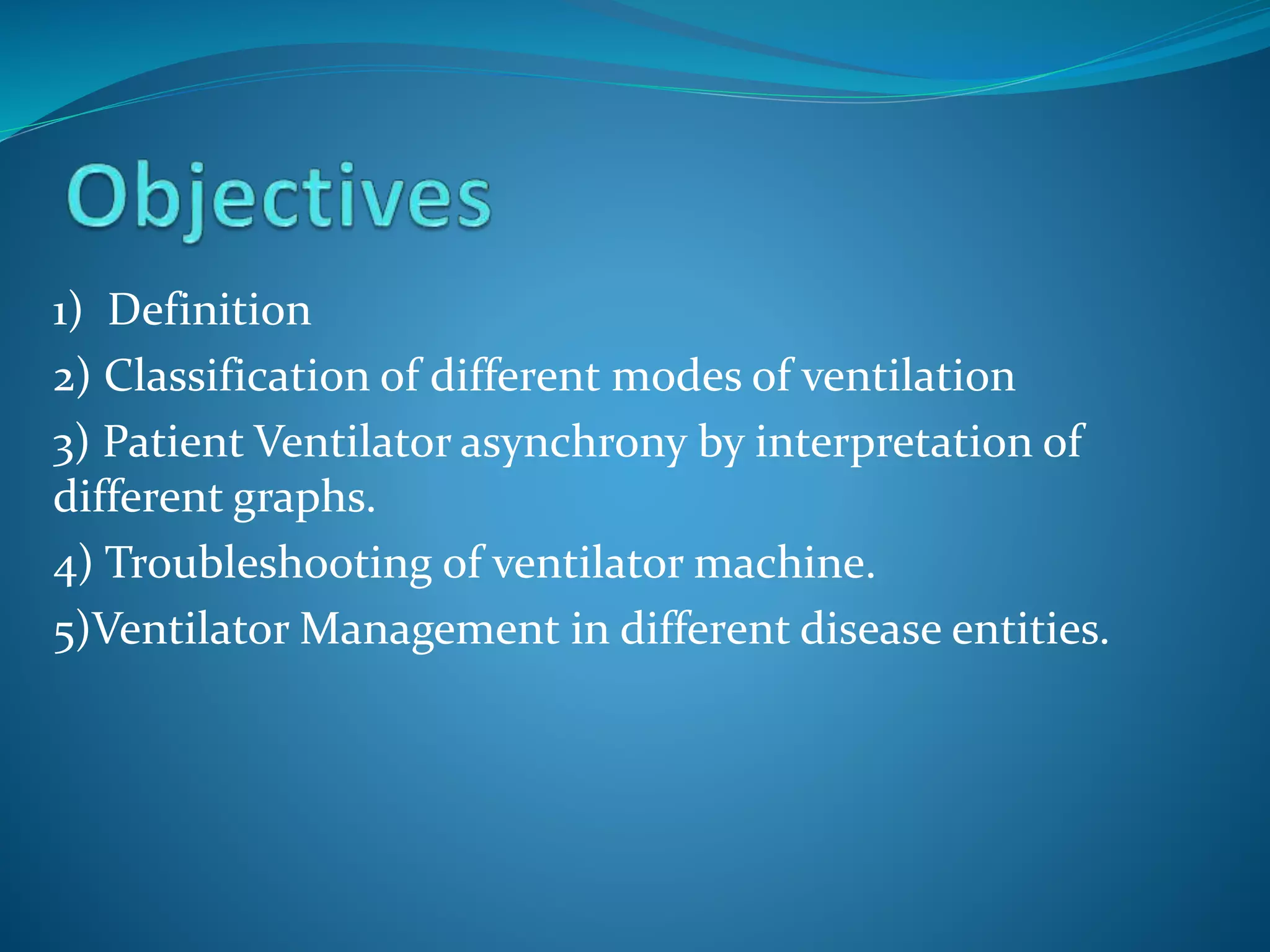 Objectives

1) Definition

2) Classification of different modes of ventilation

3) Patient Ventilator asynchrony by interpretation of different graphs.

4) Troubleshooting of ventilator machine.

5)Ventilator Management in different disease entities.